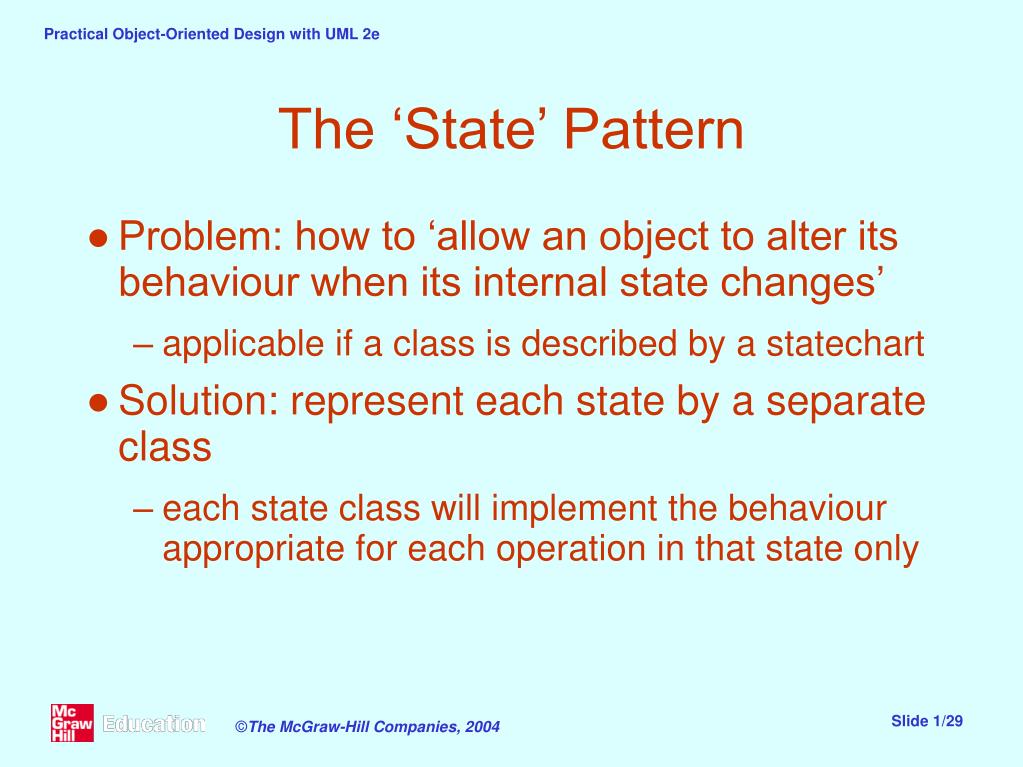 Practical Object-Oriented Design with UML 2e

The ‘State’ Pattern

● Problem: how to ‘allow an object to alter its behaviour when its internal state changes’

– applicable if a class is described by a statechart

● Solution: represent each state by a separate class

– each state class will implement the behaviour appropriate for each operation in that state only

Mc Graw Hill Education

©The McGraw-Hill Companies, 2004

Slide 1/29